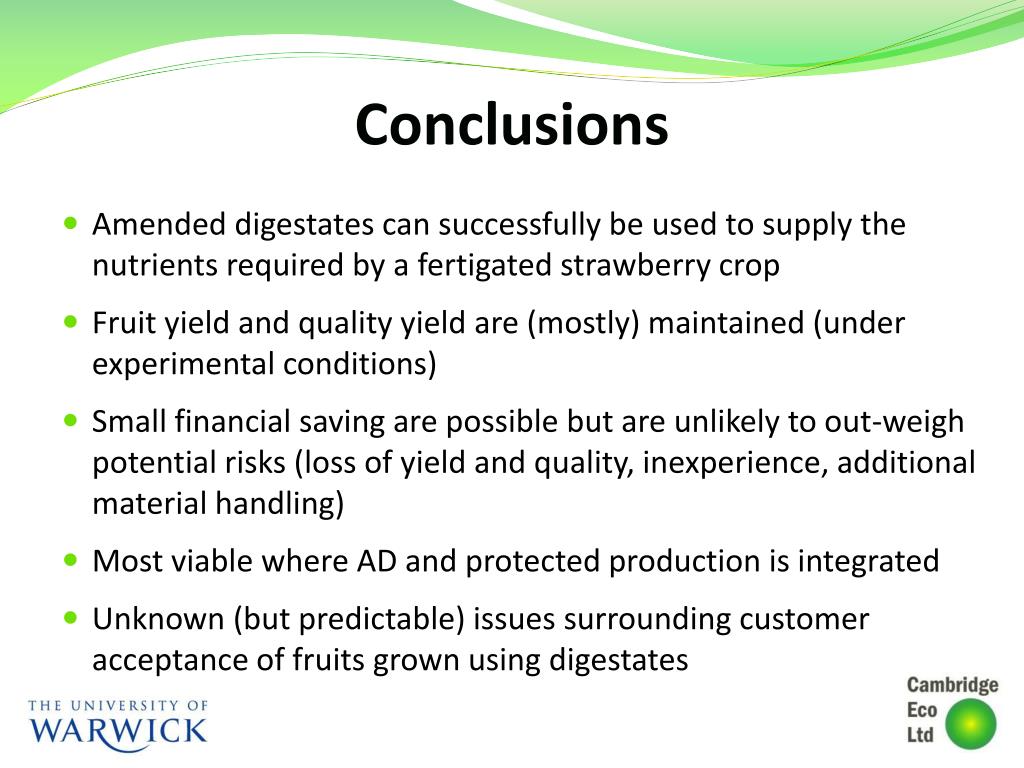 Conclusions

- Amended digestates can successfully be used to supply the nutrients required by a fertigated strawberry crop
- Fruit yield and quality yield are (mostly) maintained (under experimental conditions)
- Small financial saving are possible but are unlikely to out-weigh potential risks (loss of yield and quality, inexperience, additional material handling)
- Most viable where AD and protected production is integrated
- Unknown (but predictable) issues surrounding customer acceptance of fruits grown using digestates

THE UNIVERSITY OF
WARWICK

Cambridge
Eco
Ltd